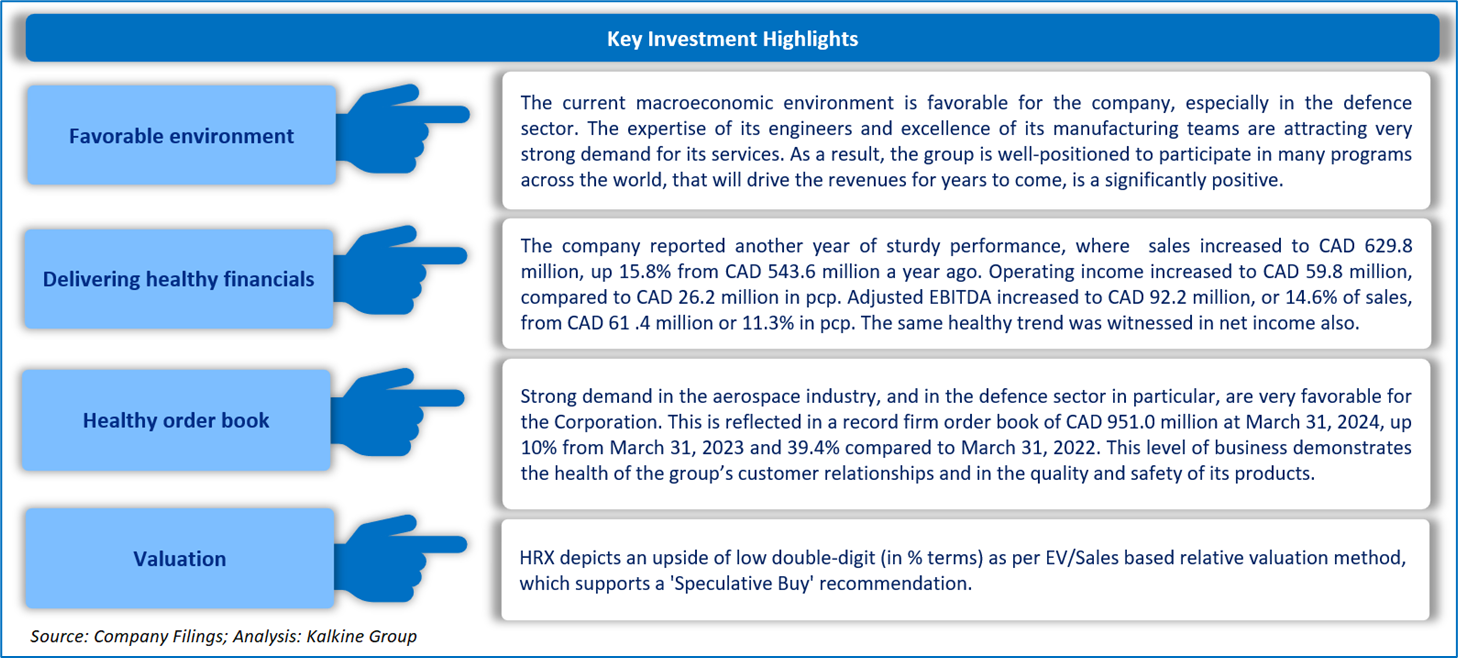 Key Investment Highlights

Favorable environment

The current macroeconomic environment is favorable for the company, especially in the defence sector. The expertise of its engineers and excellence of its manufacturing teams are attracting very strong demand for its services. As a result, the group is well-positioned to participate in many programs across the world, that will drive the revenues for years to come, is a significantly positive.

Delivering healthy financials

The company reported another year of sturdy performance, where sales increased to CAD 629.8 million, up 15.8% from CAD 543.6 million a year ago. Operating income increased to CAD 59.8 million, compared to CAD 26.2 million in pcp. Adjusted EBITDA increased to CAD 92.2 million, or 14.6% of sales, from CAD 61 .4 million or 11.3% in pcp. The same healthy trend was witnessed in net income also.

Healthy order book

Strong demand in the aerospace industry, and in the defence sector in particular, are very favorable for the Corporation. This is reflected in a record firm order book of CAD 951.0 million at March 31, 2024, up 10% from March 31, 2023 and 39.4% compared to March 31, 2022. This level of business demonstrates the health of the group's customer relationships and in the quality and safety of its products.

Valuation

HRX depicts an upside of low double-digit (in % terms) as per EV/Sales based relative valuation method, which supports a 'Speculative Buy' recommendation.

Source: Company Filings; Analysis: Kalkine Group